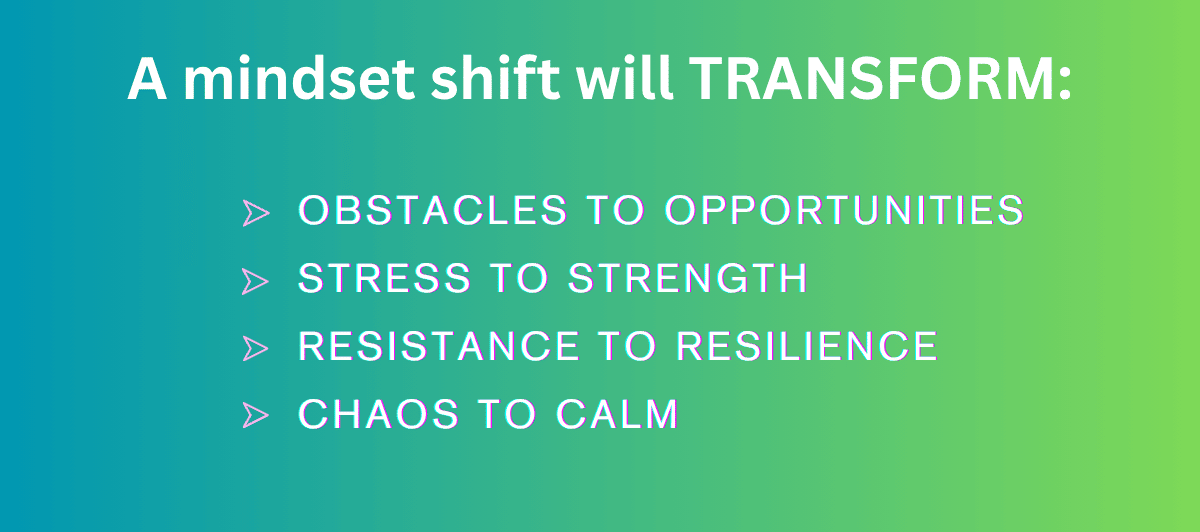 A mindset shift will TRANSFORM:

OBSTACLES TO OPPORTUNITIES
STRESS TO STRENGTH
RESISTANCE TO RESILIENCE
CHAOS TO CALM